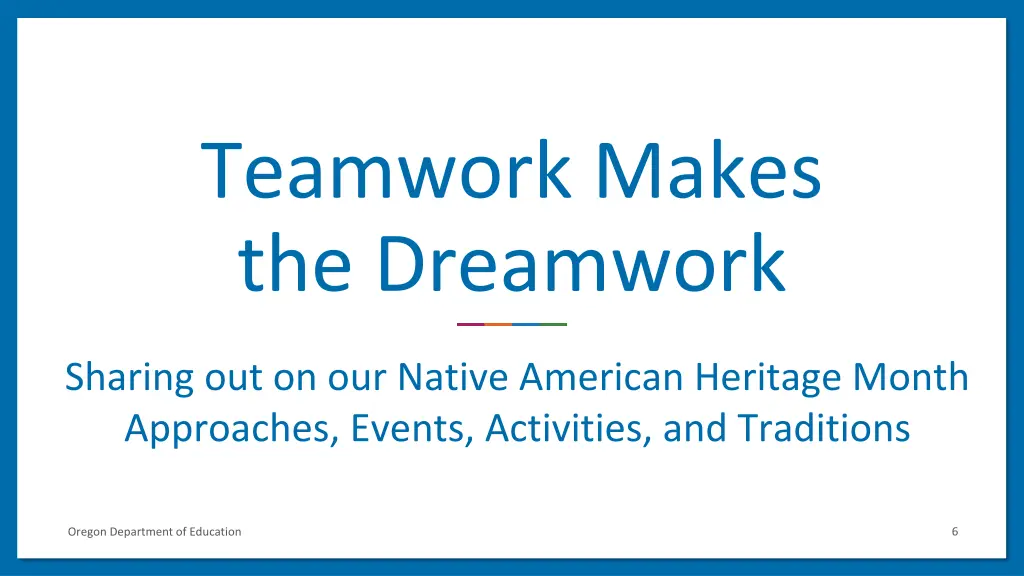 Teamwork Makes the Dreamwork

Sharing out on our Native American Heritage Month Approaches, Events, Activities, and Traditions

Oregon Department of Education

6